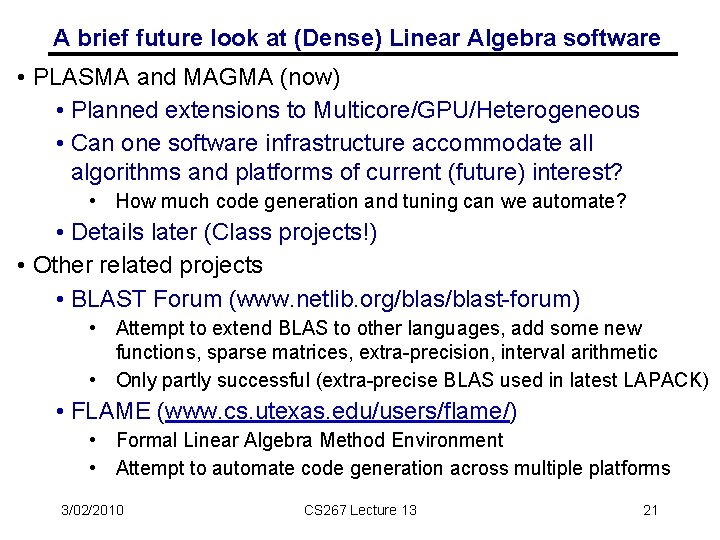 A brief future look at (Dense) Linear Algebra software

• PLASMA and MAGMA (now)
  • Planned extensions to Multicore/GPU/Heterogeneous
  • Can one software infrastructure accommodate all algorithms and platforms of current (future) interest?
    • How much code generation and tuning can we automate?
  • Details later (Class projects!)
• Other related projects
  • BLAST Forum (www.netlib.org/blas/blast-forum)
    • Attempt to extend BLAS to other languages, add some new functions, sparse matrices, extra-precision, interval arithmetic
    • Only partly successful (extra-precise BLAS used in latest LAPACK)
  • FLAME (www.cs.utexas.edu/users/flame/)
    • Formal Linear Algebra Method Environment
    • Attempt to automate code generation across multiple platforms

3/02/2010 CS267 Lecture 13 21